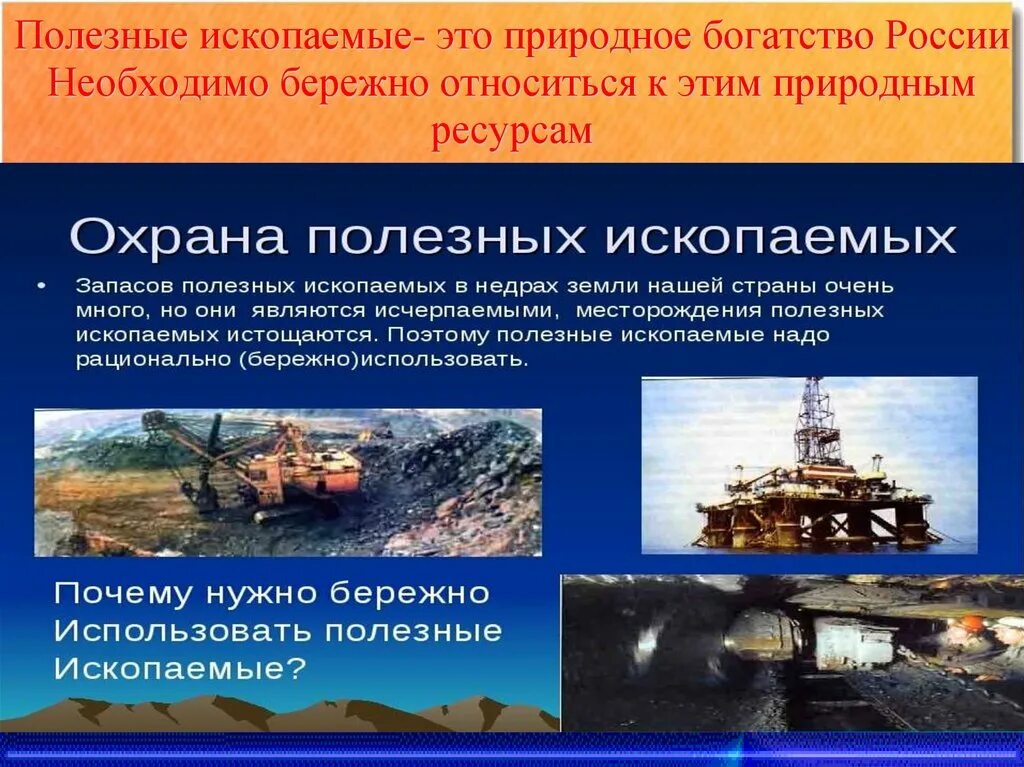 Полезные ископаемые- это природное богатство России Необходимо бережно относиться к этим природным ресурсам

Охрана полезных ископаемых

• Запасов полезных ископаемых в недрах земли нашей страны очень много, но они являются исчерпаемыми, месторождения полезных ископаемых истощаются. Поэтому полезные ископаемые надо рационально (бережно)использовать.

Почему нужно бережно Использовать полезные Ископаемые?